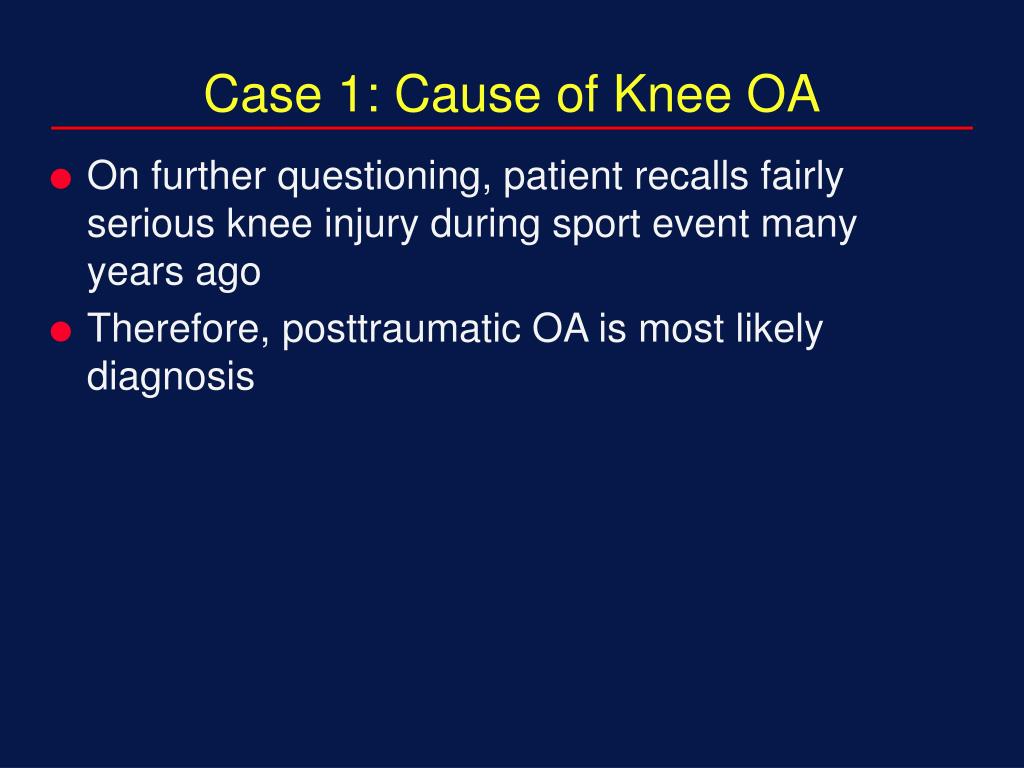 Case 1: Cause of Knee OA

- On further questioning, patient recalls fairly serious knee injury during sport event many years ago
- Therefore, posttraumatic OA is most likely diagnosis